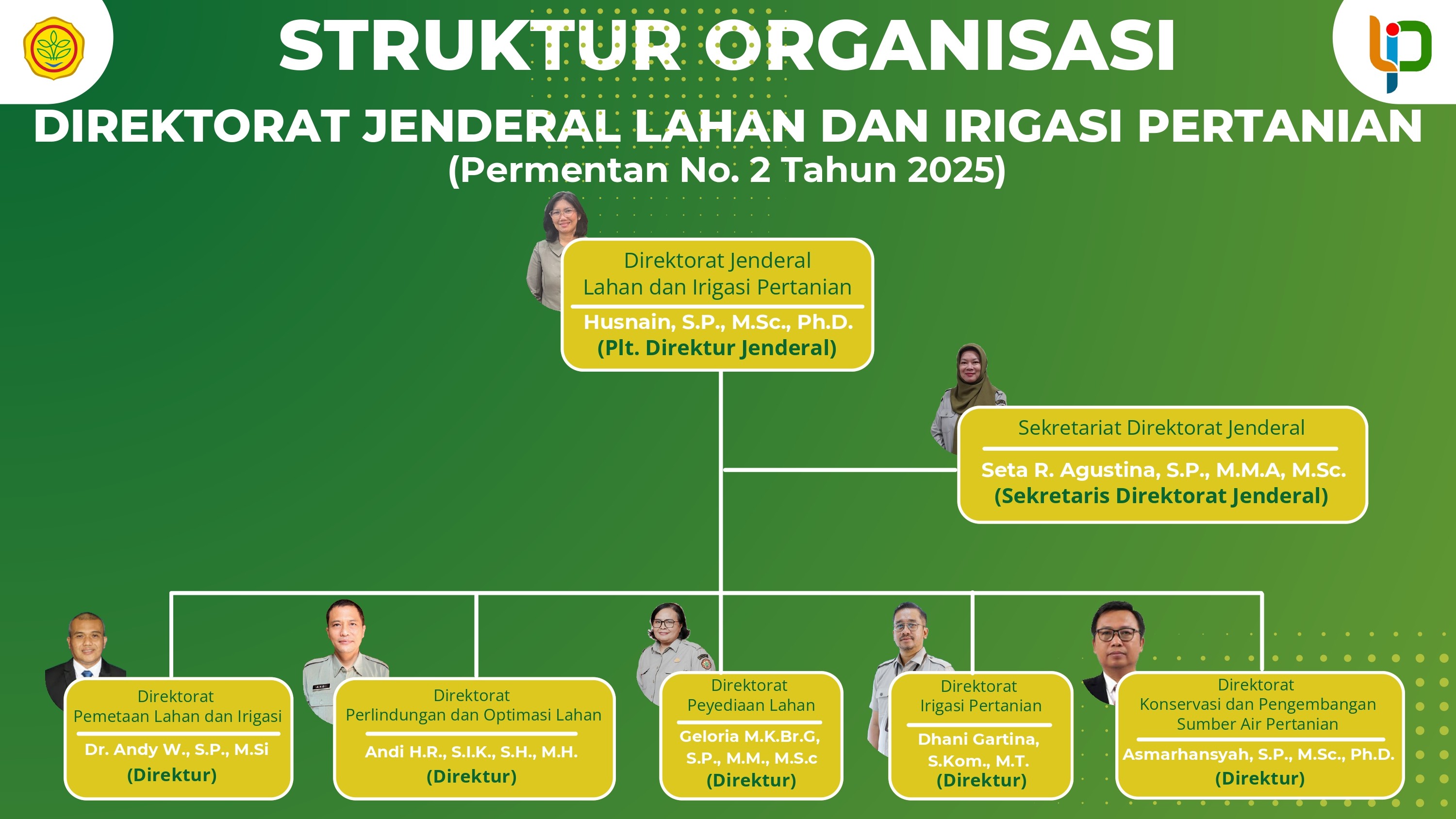 STRUKTUR ORGANISASI

DIREKTORAT JENDERAL LAHAN DAN IRIGASI PERTANIAN
(Permentan No. 2 Tahun 2025)

Direktorat Jenderal Lahan dan Irigasi Pertanian
Husnain, S.P., M.Sc., Ph.D.
(Plt. Direktur Jenderal)

Sekretariat Direktorat Jenderal
Seta R. Agustina, S.P., M.M.A, M.Sc.
(Sekretaris Direktorat Jenderal)

Direktorat Pemetaan Lahan dan Irigasi
Dr. Andy W., S.P., M.Si
(Direktur)

Direktorat Perlindungan dan Optimasi Lahan
Andi H.R., S.I.K., S.H., M.H.
(Direktur)

Direktorat Peyediaan Lahan
Geloria M.K.Br.G, S.P., M.M., M.S.c
(Direktur)

Direktorat Irigasi Pertanian
Dhani Gartina, S.Kom., M.T.
(Direktur)

Direktorat Konservasi dan Pengembangan Sumber Air Pertanian
Asmarhansyah, S.P., M.Sc., Ph.D.
(Direktur)